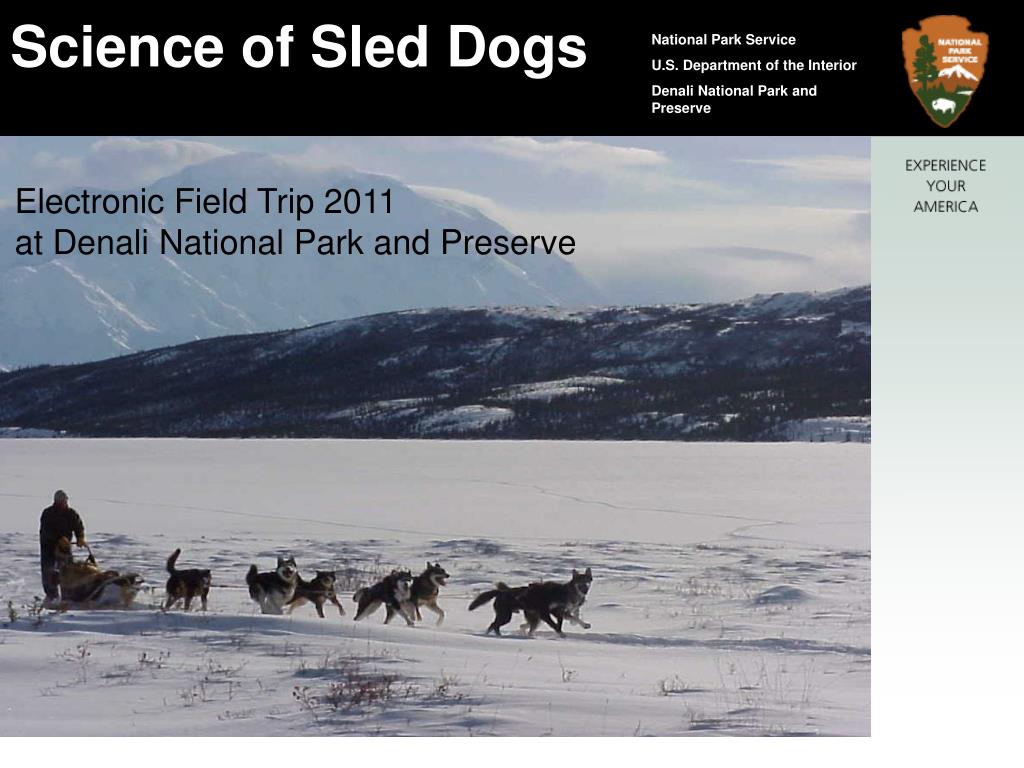 Science of Sled Dogs

National Park Service
U.S. Department of the Interior
Denali National Park and Preserve

NATIONAL PARK SERVICE

EXPERIENCE YOUR AMERICA

Electronic Field Trip 2011
at Denali National Park and Preserve